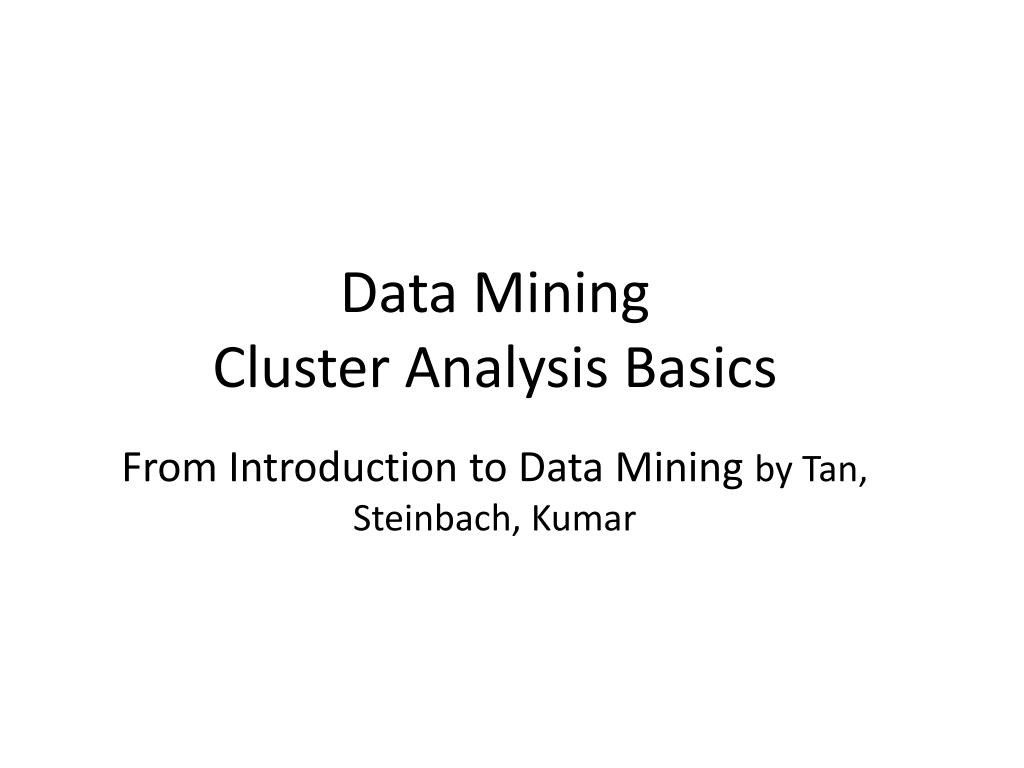 Data Mining
Cluster Analysis Basics

From Introduction to Data Mining by Tan, Steinbach, Kumar